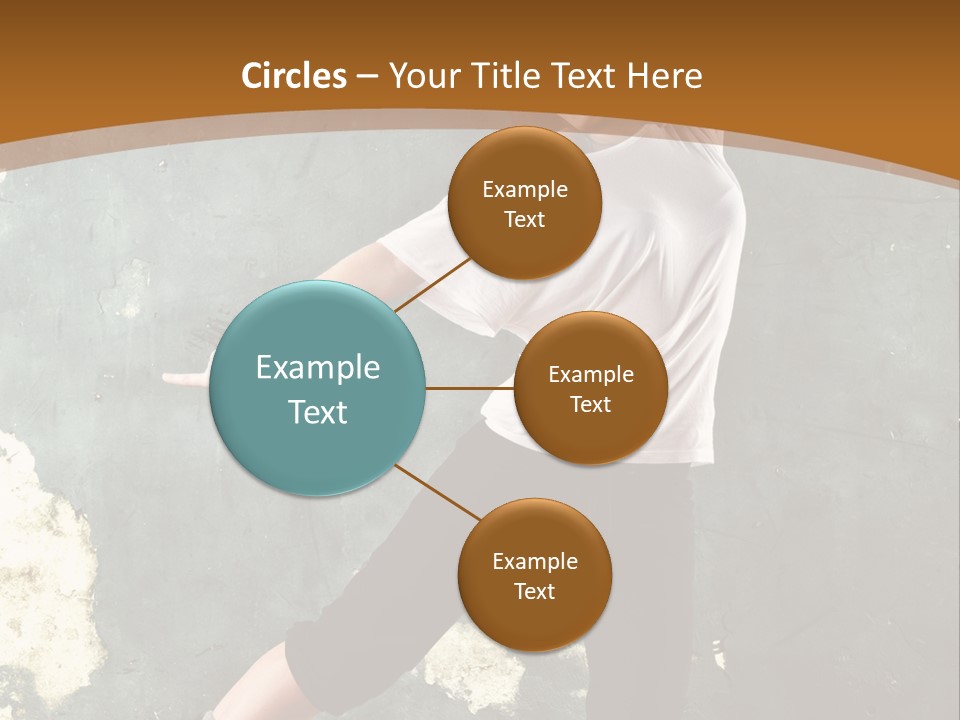 Circles – Your Title Text Here

Example Text

Example Text

Example Text

Example Text